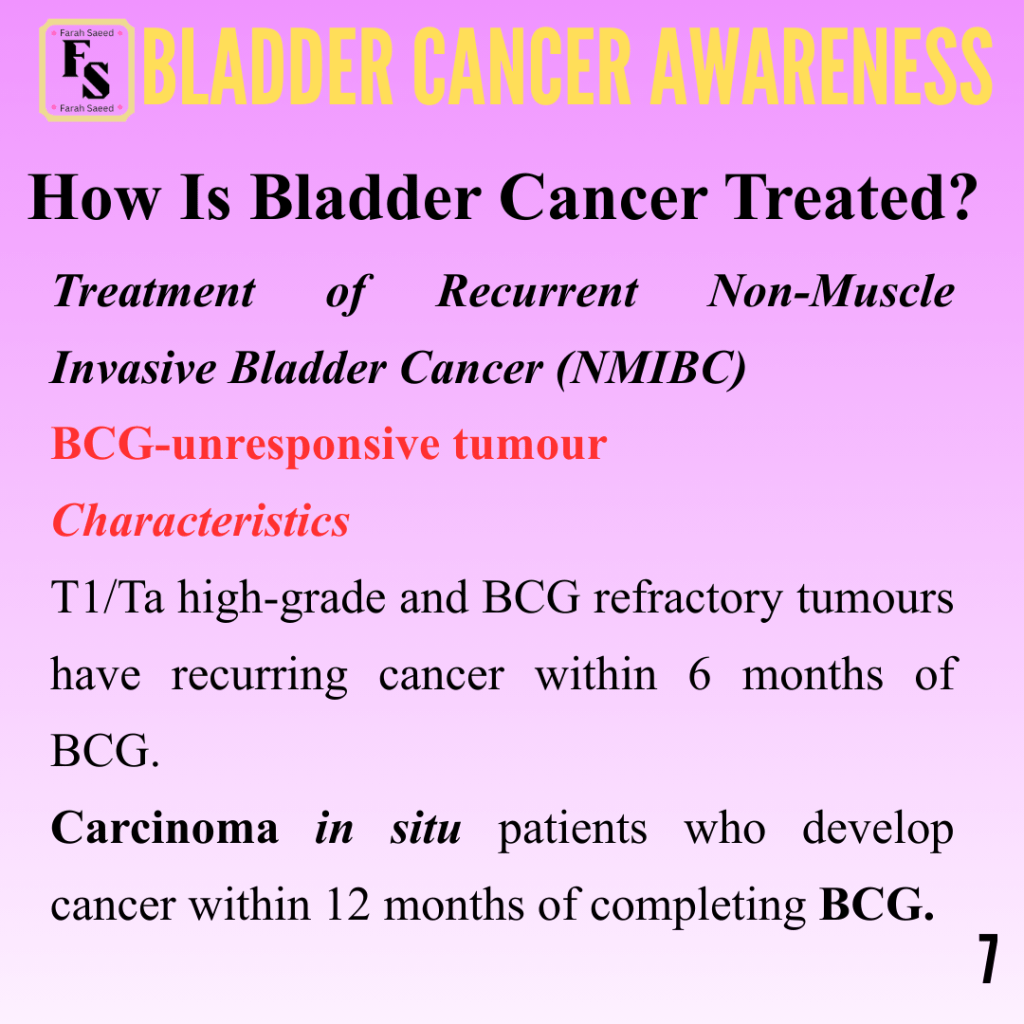 Farah Saeed
FS
Farah Saeed

BLADDER CANCER AWARENESS

How Is Bladder Cancer Treated?

Treatment of Recurrent Non-Muscle Invasive Bladder Cancer (NMIBC)

BCG-unresponsive tumour

Characteristics

T1/Ta high-grade and BCG refractory tumours have recurring cancer within 6 months of BCG.

Carcinoma in situ patients who develop cancer within 12 months of completing BCG.

7